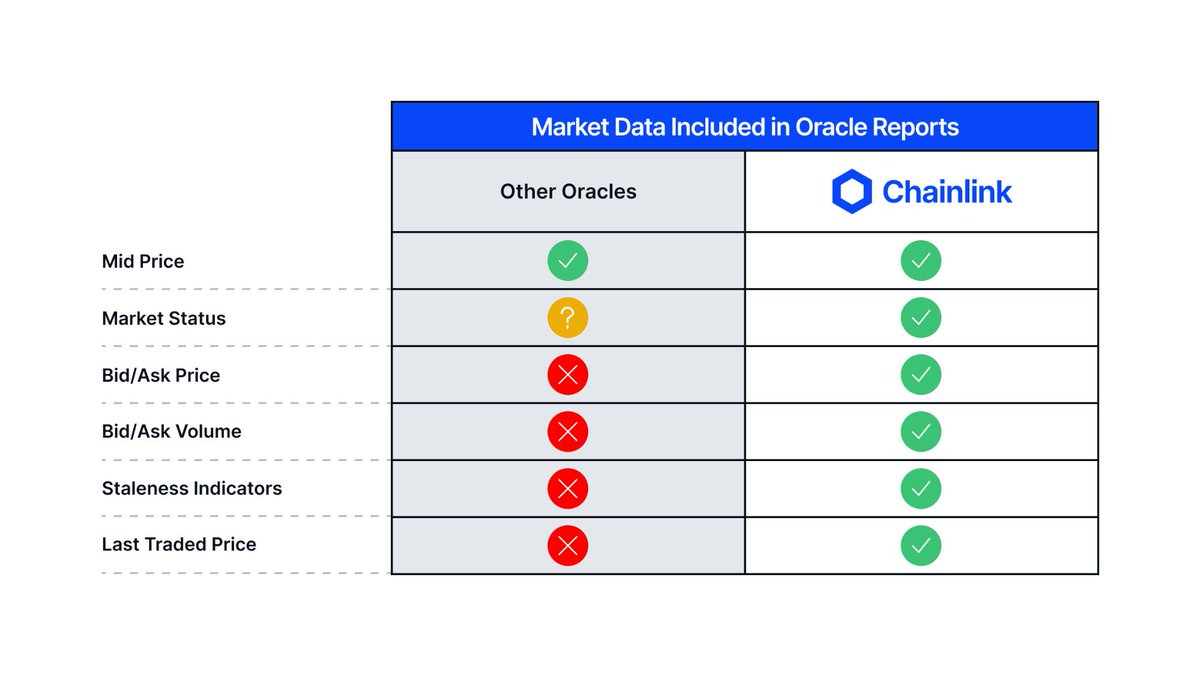 Market Data Included in Oracle Reports

| | Other Oracles | Chainlink |
|---|---|---|
| Mid Price | ✓ | ✓ |
| Market Status | ? | ✓ |
| Bid/Ask Price | ✗ | ✓ |
| Bid/Ask Volume | ✗ | ✓ |
| Staleness Indicators | ✗ | ✓ |
| Last Traded Price | ✗ | ✓ |